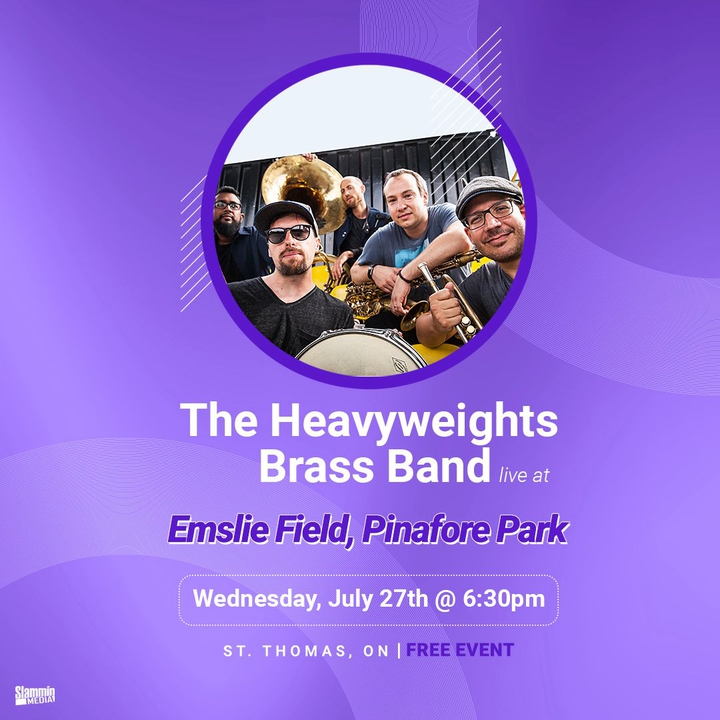 The Heavyweights Brass Band live at

Emslie Field, Pinafore Park

Wednesday, July 27th @ 6:30pm

ST. THOMAS, ON | FREE EVENT

Slammin MEDIA